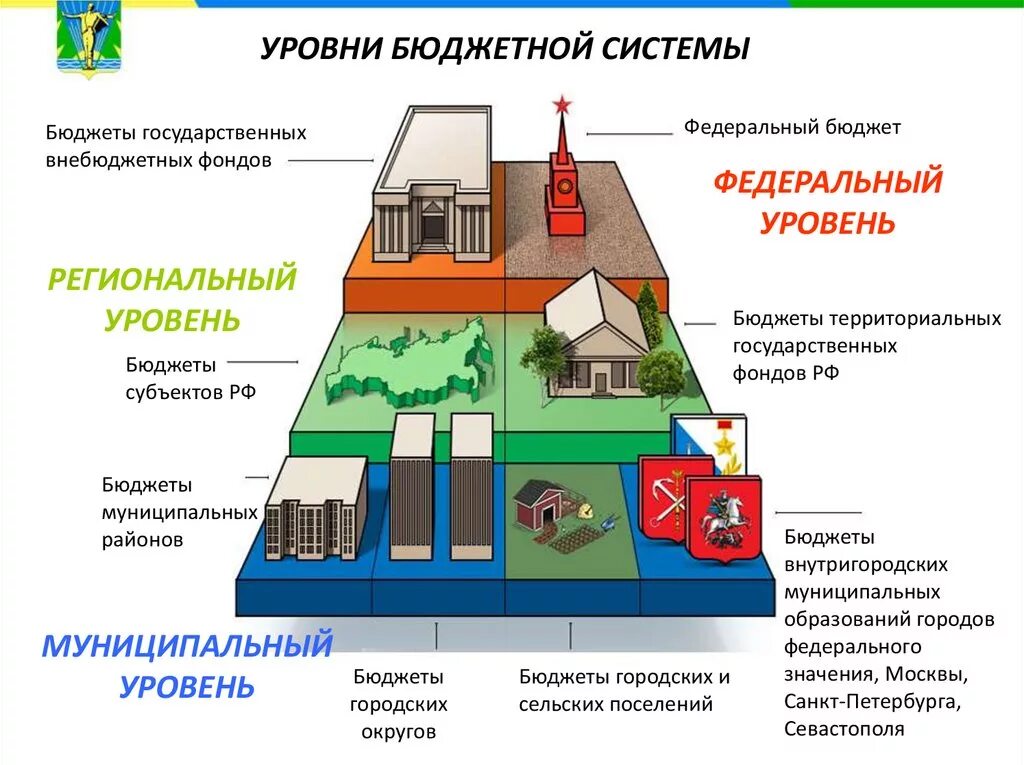 УРОВНИ БЮДЖЕТНОЙ СИСТЕМЫ

Бюджеты государственных внебюджетных фондов

Федеральный бюджет

ФЕДЕРАЛЬНЫЙ УРОВЕНЬ

РЕГИОНАЛЬНЫЙ УРОВЕНЬ

Бюджеты субъектов РФ

Бюджеты территориальных государственных фондов РФ

Бюджеты муниципальных районов

Бюджеты внутригородских муниципальных образований городов федерального значения, Москвы, Санкт-Петербурга, Севастополя

МУНИЦИПАЛЬНЫЙ УРОВЕНЬ

Бюджеты городских округов

Бюджеты городских и сельских поселений